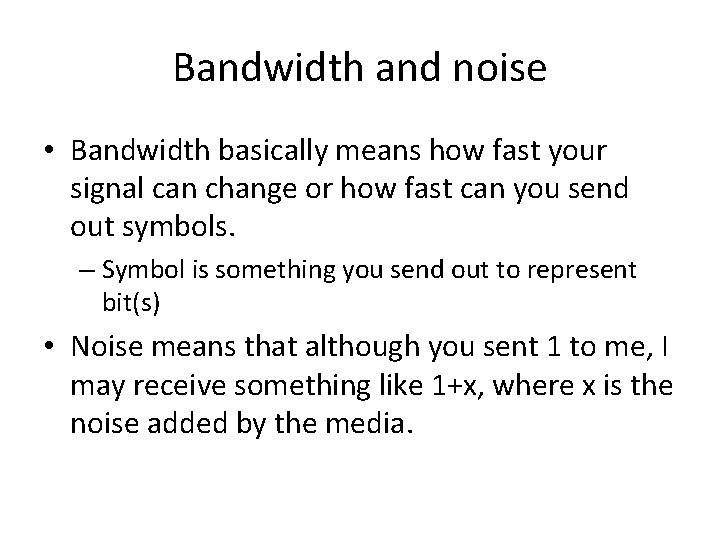 Bandwidth and noise

• Bandwidth basically means how fast your signal can change or how fast can you send out symbols.

– Symbol is something you send out to represent bit(s)

• Noise means that although you sent 1 to me, I may receive something like 1+x, where x is the noise added by the media.